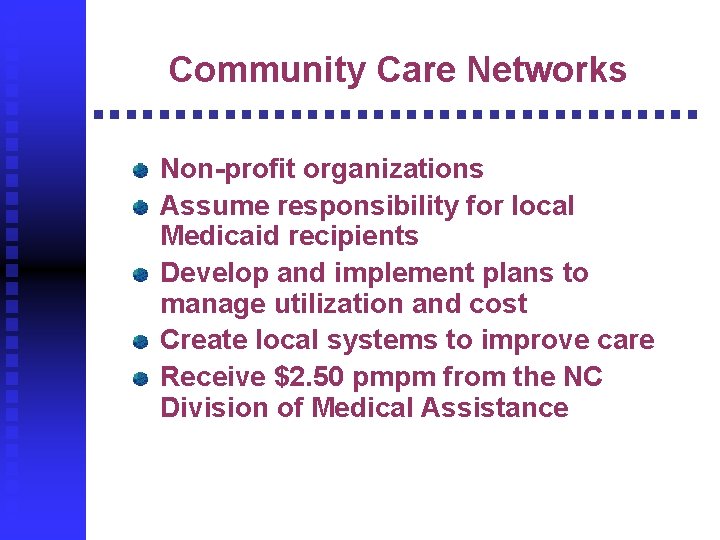 Community Care Networks

- Non-profit organizations
- Assume responsibility for local Medicaid recipients
- Develop and implement plans to manage utilization and cost
- Create local systems to improve care
- Receive \$2.50 pmpm from the NC Division of Medical Assistance